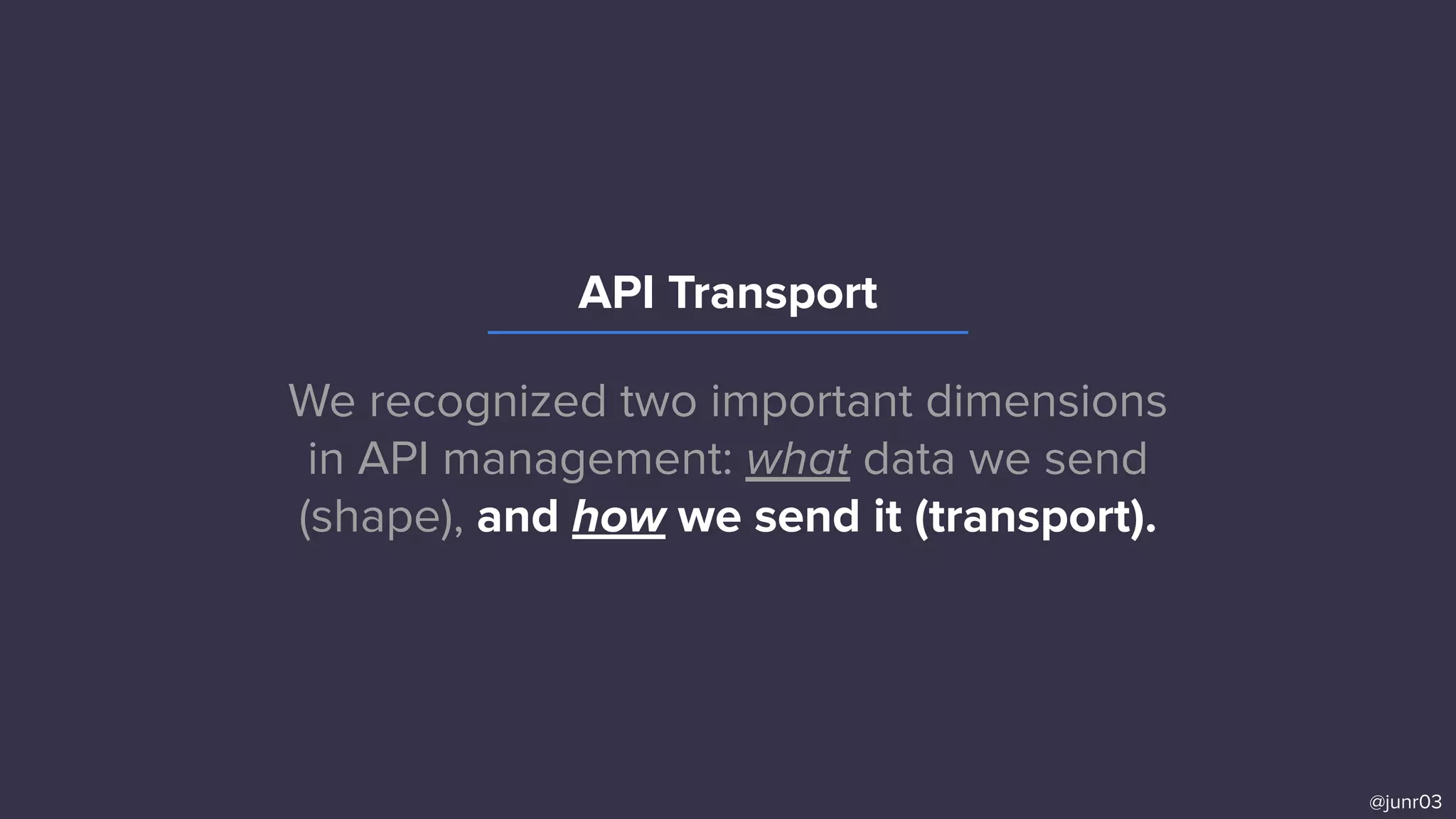 API Transport

We recognized two important dimensions in API management: what data we send (shape), and how we send it (transport).

@junr03